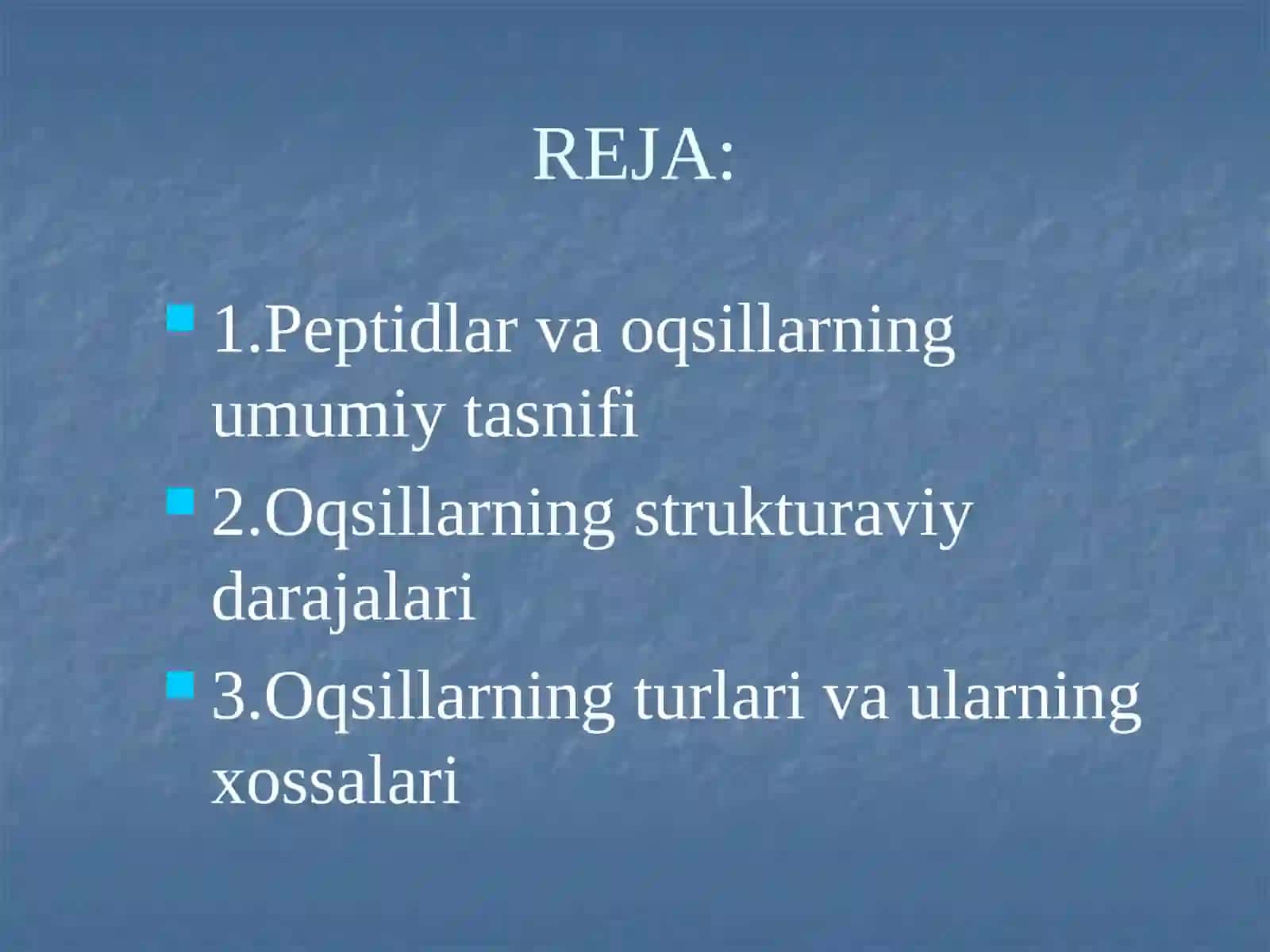 REJA:

1.Peptidlar va oqsillarning umumiy tasnifi

2.Oqsillarning strukturaviy darajalari

3.Oqsillarning turlari va ularning xossalari